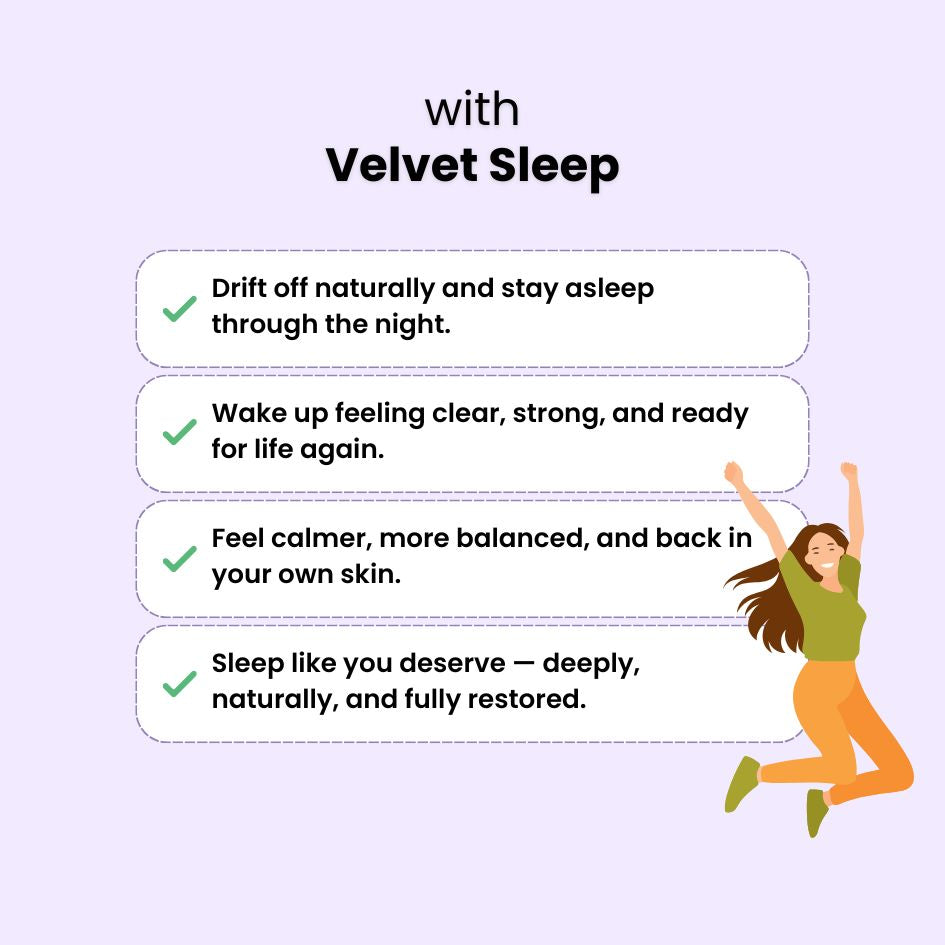 with
Velvet Sleep

Drift off naturally and stay asleep through the night.

Wake up feeling clear, strong, and ready for life again.

Feel calmer, more balanced, and back in your own skin.

Sleep like you deserve — deeply, naturally, and fully restored.